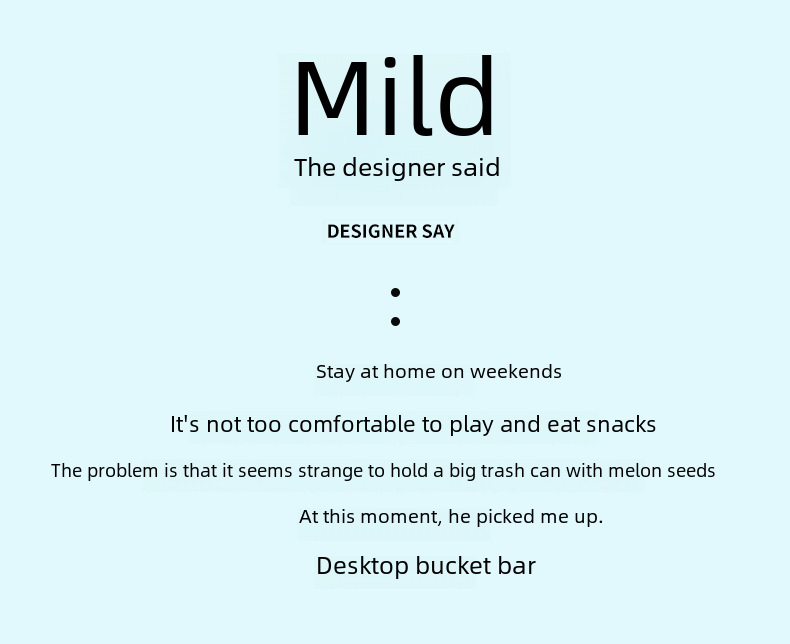 Mild
The designer said

DESIGNER SAY

:

Stay at home on weekends

It's not too comfortable to play and eat snacks

The problem is that it seems strange to hold a big trash can with melon seeds

At this moment, he picked me up.

Desktop bucket bar